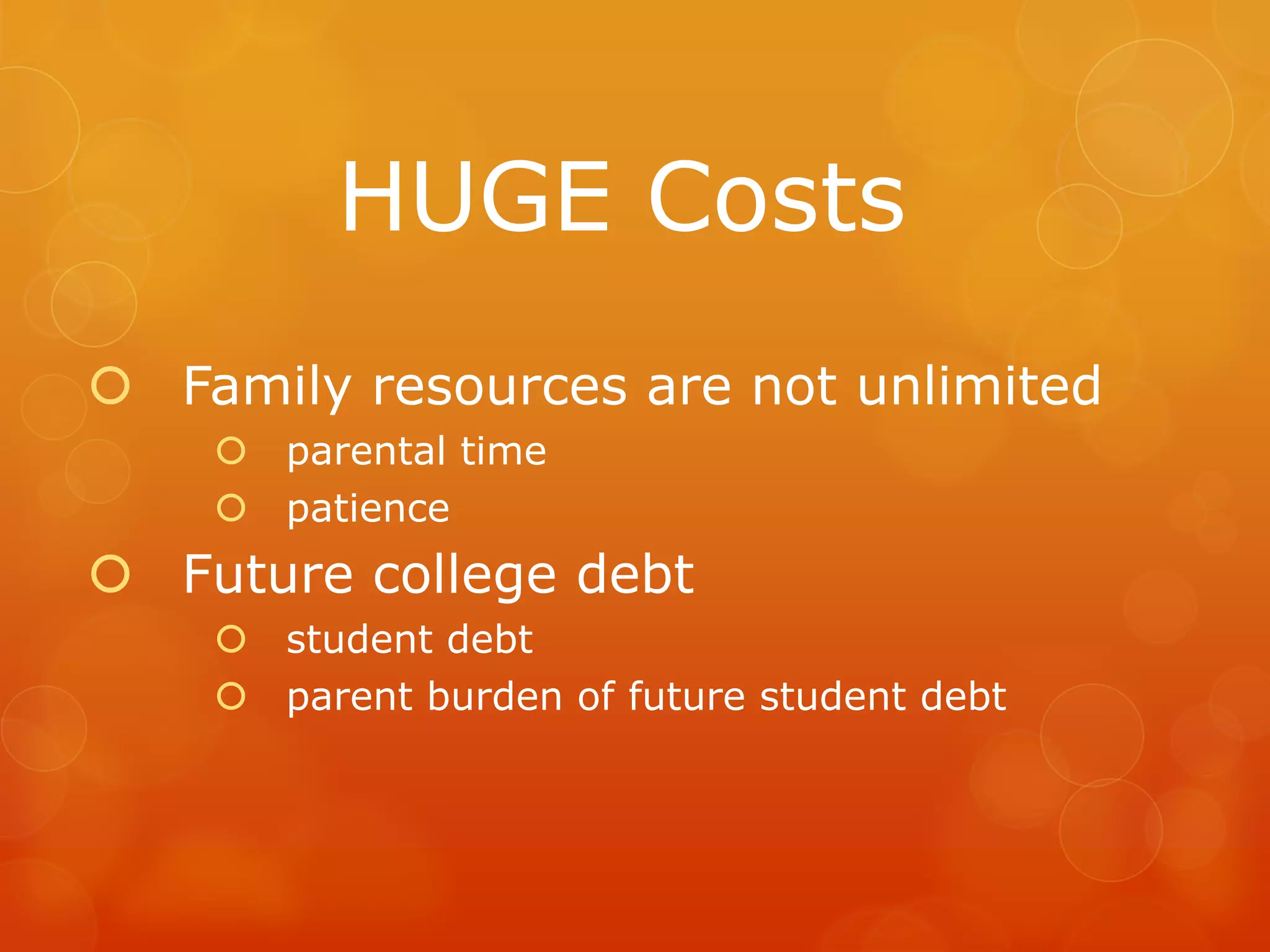 HUGE Costs

Family resources are not unlimited
parental time
patience

Future college debt
student debt
parent burden of future student debt